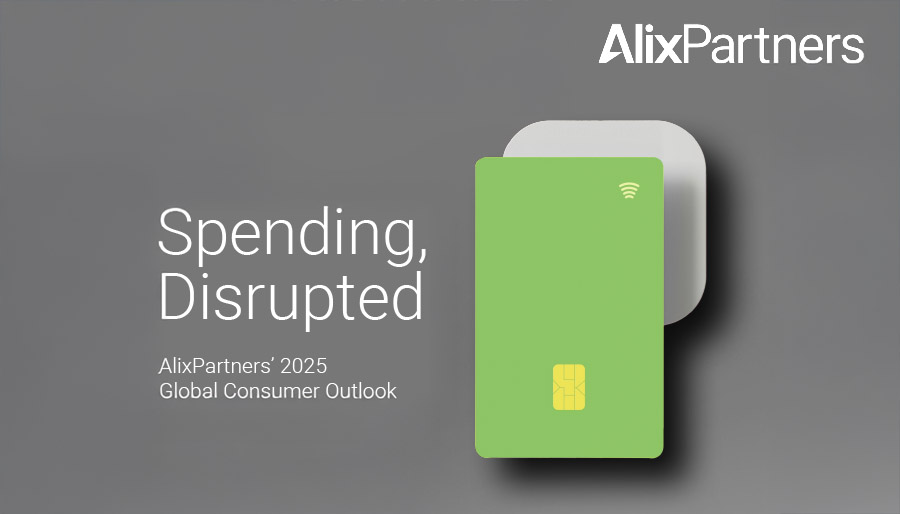 AlixPartners

Spending, Disrupted

AlixPartners' 2025 Global Consumer Outlook